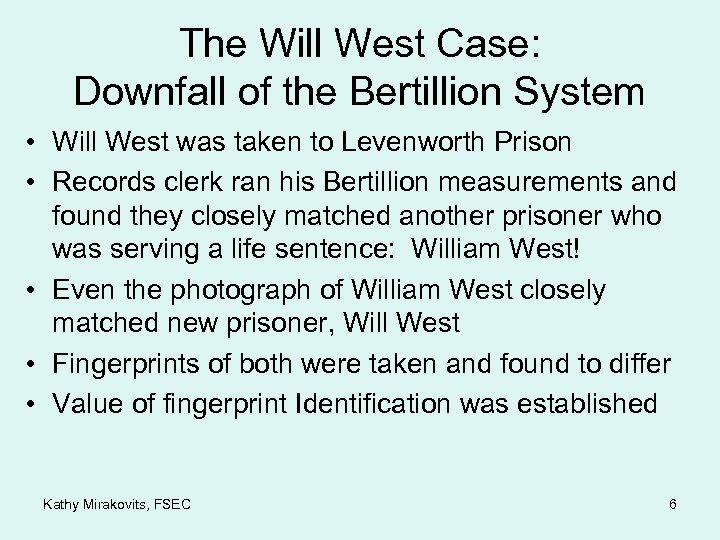 The Will West Case:
Downfall of the Bertillion System

• Will West was taken to Levenworth Prison
• Records clerk ran his Bertillion measurements and found they closely matched another prisoner who was serving a life sentence: William West!
• Even the photograph of William West closely matched new prisoner, Will West
• Fingerprints of both were taken and found to differ
• Value of fingerprint Identification was established

Kathy Mirakovits, FSEC

6